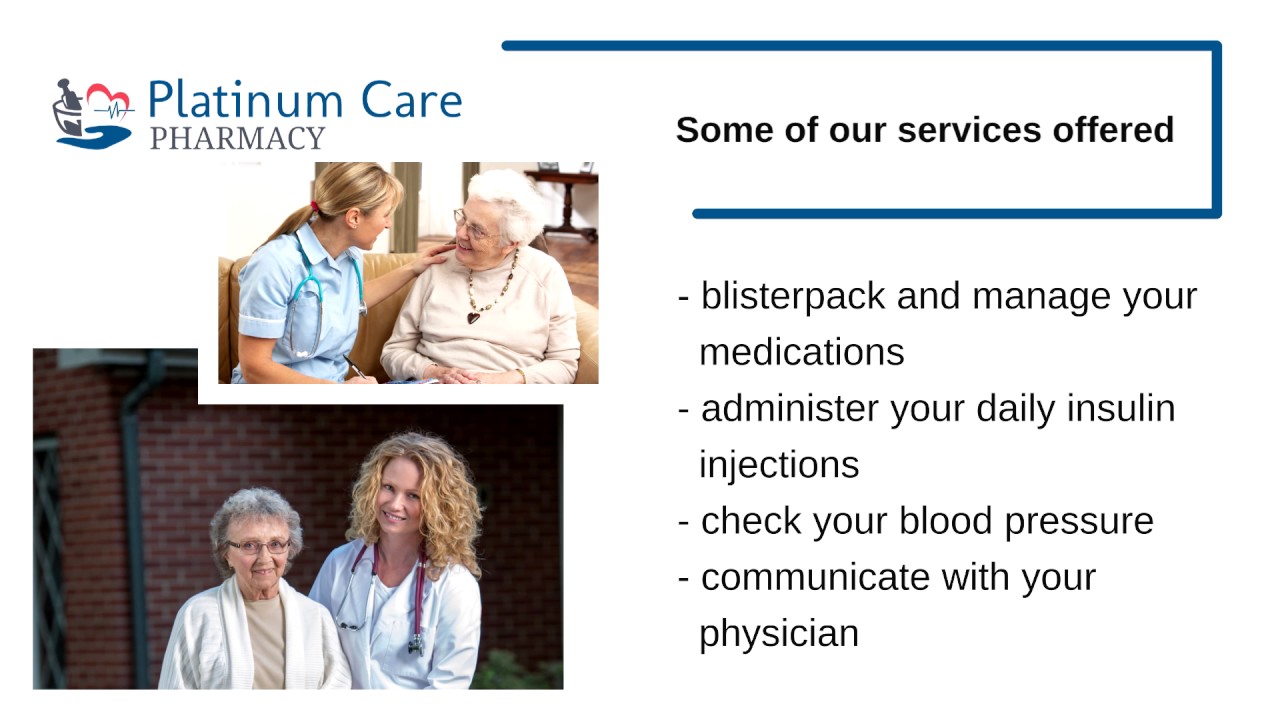 Platinum Care
PHARMACY

Some of our services offered

- blisterpack and manage your medications
- administer your daily insulin injections
- check your blood pressure
- communicate with your physician